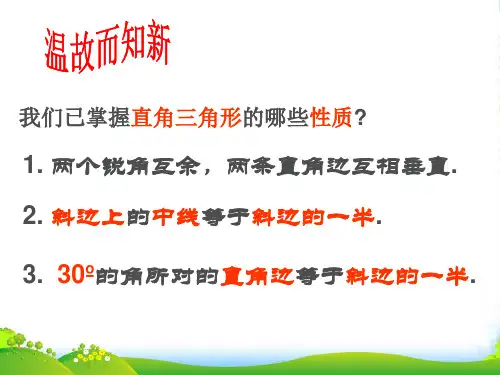 温故而知新

我们已掌握直角三角形的哪些性质？

1. 两个锐角互余，两条直角边互相垂直.

2. 斜边上的中线等于斜边的一半.

3. 30º的角所对的直角边等于斜边的一半.